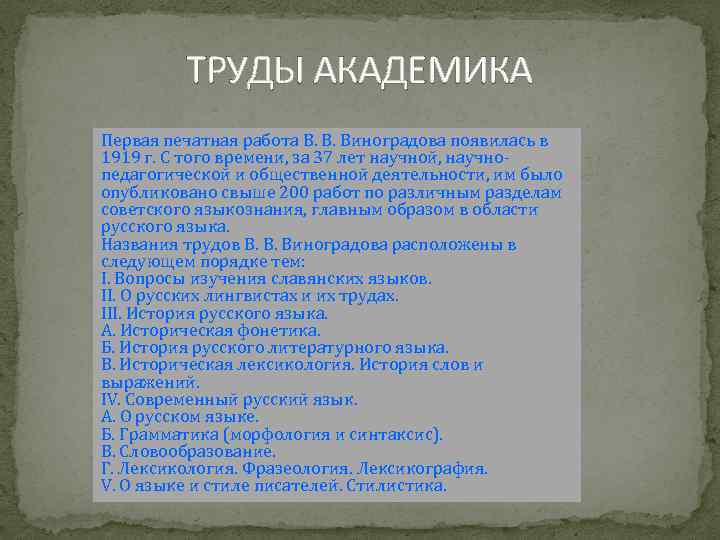 ТРУДЫ АКАДЕМИКА

Первая печатная работа В. В. Виноградова появилась в 1919 г. С того времени, за 37 лет научной, научно-педагогической и общественной деятельности, им было опубликовано свыше 200 работ по различным разделам советского языкознания, главным образом в области русского языка.
Названия трудов В. В. Виноградова расположены в следующем порядке тем:
I. Вопросы изучения славянских языков.
II. О русских лингвистах и их трудах.
III. История русского языка.
А. Историческая фонетика.
Б. История русского литературного языка.
В. Историческая лексикология. История слов и выражений.
IV. Современный русский язык.
А. О русском языке.
Б. Грамматика (морфология и синтаксис).
В. Словообразование.
Г. Лексикология. Фразеология. Лексикография.
V. О языке и стиле писателей. Стилистика.